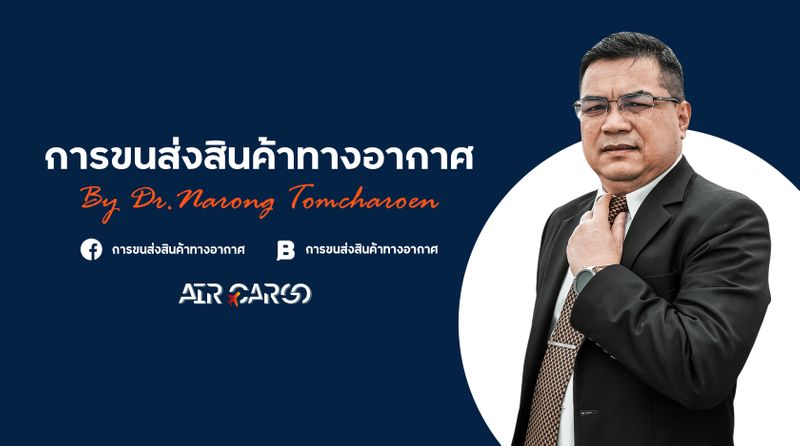 การขนส่งสินค้าทางอากาศ

By Dr.Narong Tomcharoen

การขนส่งสินค้าทางอากาศ

B การขนส่งสินค้าทางอากาศ

AIR CARGO